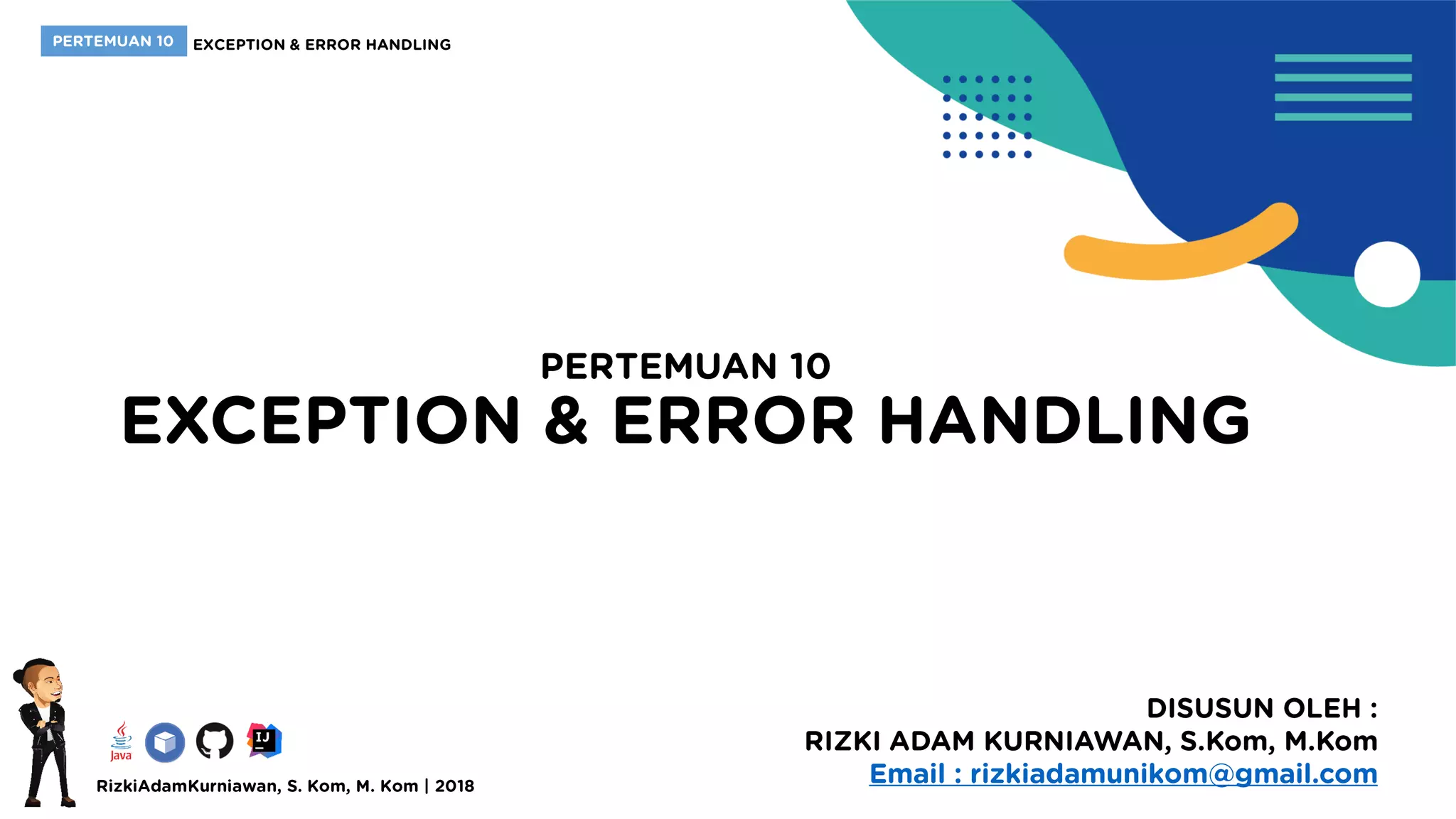 PERTEMUAN 10 EXCEPTION & ERROR HANDLING

PERTEMUAN 10
EXCEPTION & ERROR HANDLING

Java IJ

RizkiAdamKurniawan, S. Kom, M. Kom | 2018

DISUSUN OLEH :
RIZKI ADAM KURNIAWAN, S.Kom, M.Kom
Email : rizkiadamunikom@gmail.com